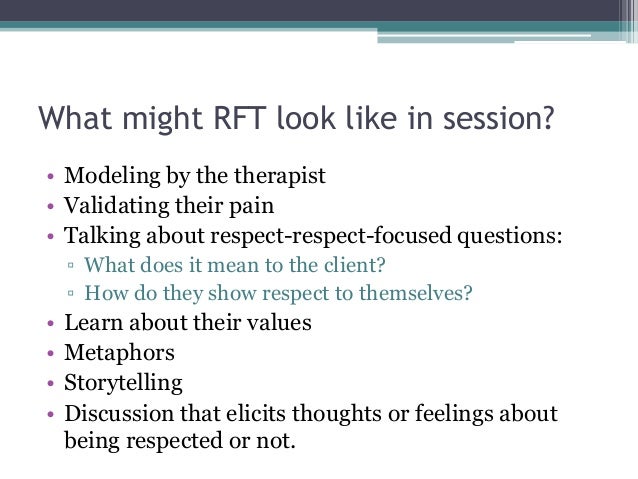 What might RFT look like in session?

• Modeling by the therapist
• Validating their pain
• Talking about respect-respect-focused questions:
  ▫ What does it mean to the client?
  ▫ How do they show respect to themselves?
• Learn about their values
• Metaphors
• Storytelling
• Discussion that elicits thoughts or feelings about being respected or not.